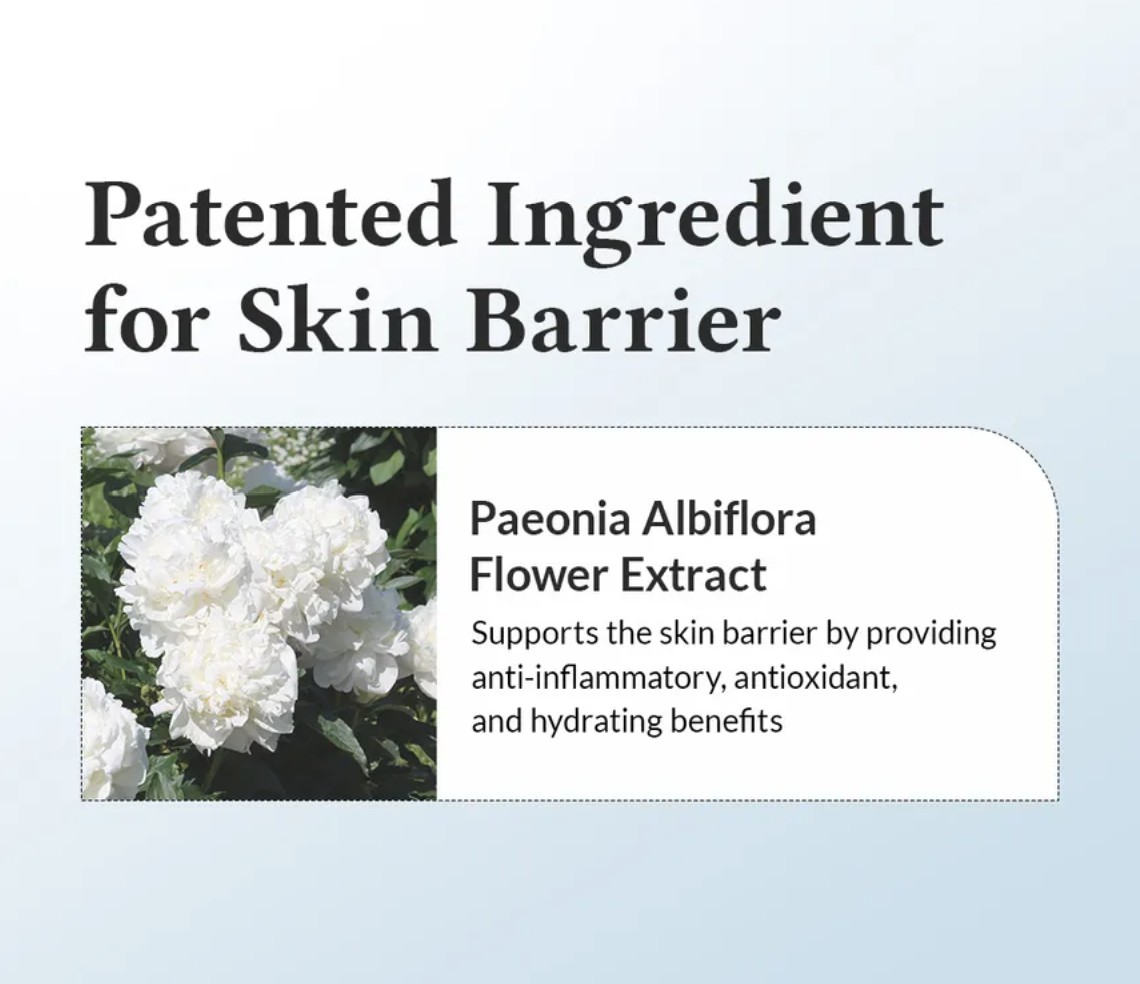 Patented Ingredient for Skin Barrier

Paeonia Albiflora Flower Extract

Supports the skin barrier by providing anti-inflammatory, antioxidant, and hydrating benefits